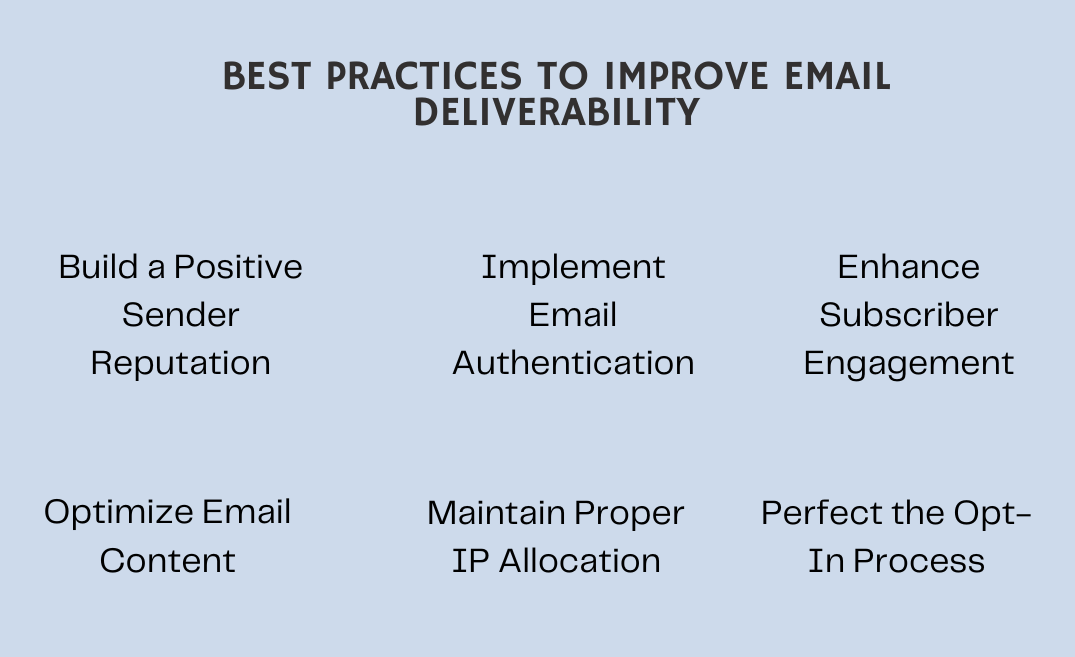 BEST PRACTICES TO IMPROVE EMAIL DELIVERABILITY

Build a Positive Sender Reputation

Implement Email Authentication

Enhance Subscriber Engagement

Optimize Email Content

Maintain Proper IP Allocation

Perfect the Opt-In Process